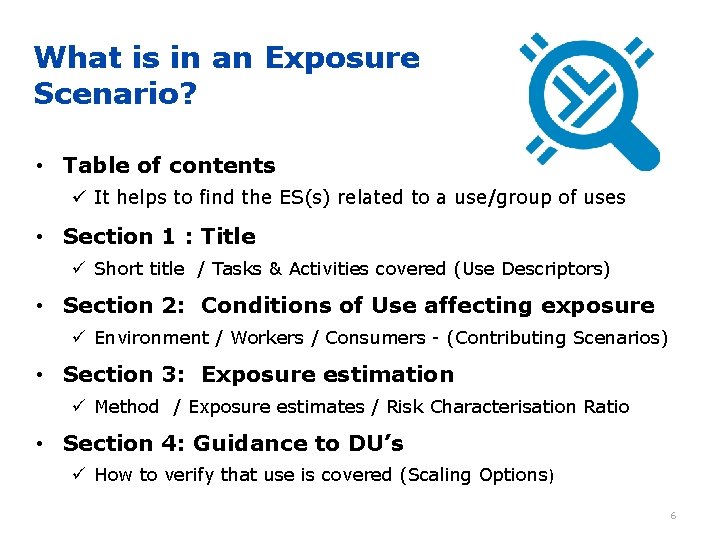 What is in an Exposure Scenario?

• Table of contents
✓ It helps to find the ES(s) related to a use/group of uses

• Section 1 : Title
✓ Short title / Tasks & Activities covered (Use Descriptors)

• Section 2: Conditions of Use affecting exposure
✓ Environment / Workers / Consumers - (Contributing Scenarios)

• Section 3: Exposure estimation
✓ Method / Exposure estimates / Risk Characterisation Ratio

• Section 4: Guidance to DU's
✓ How to verify that use is covered (Scaling Options)

6